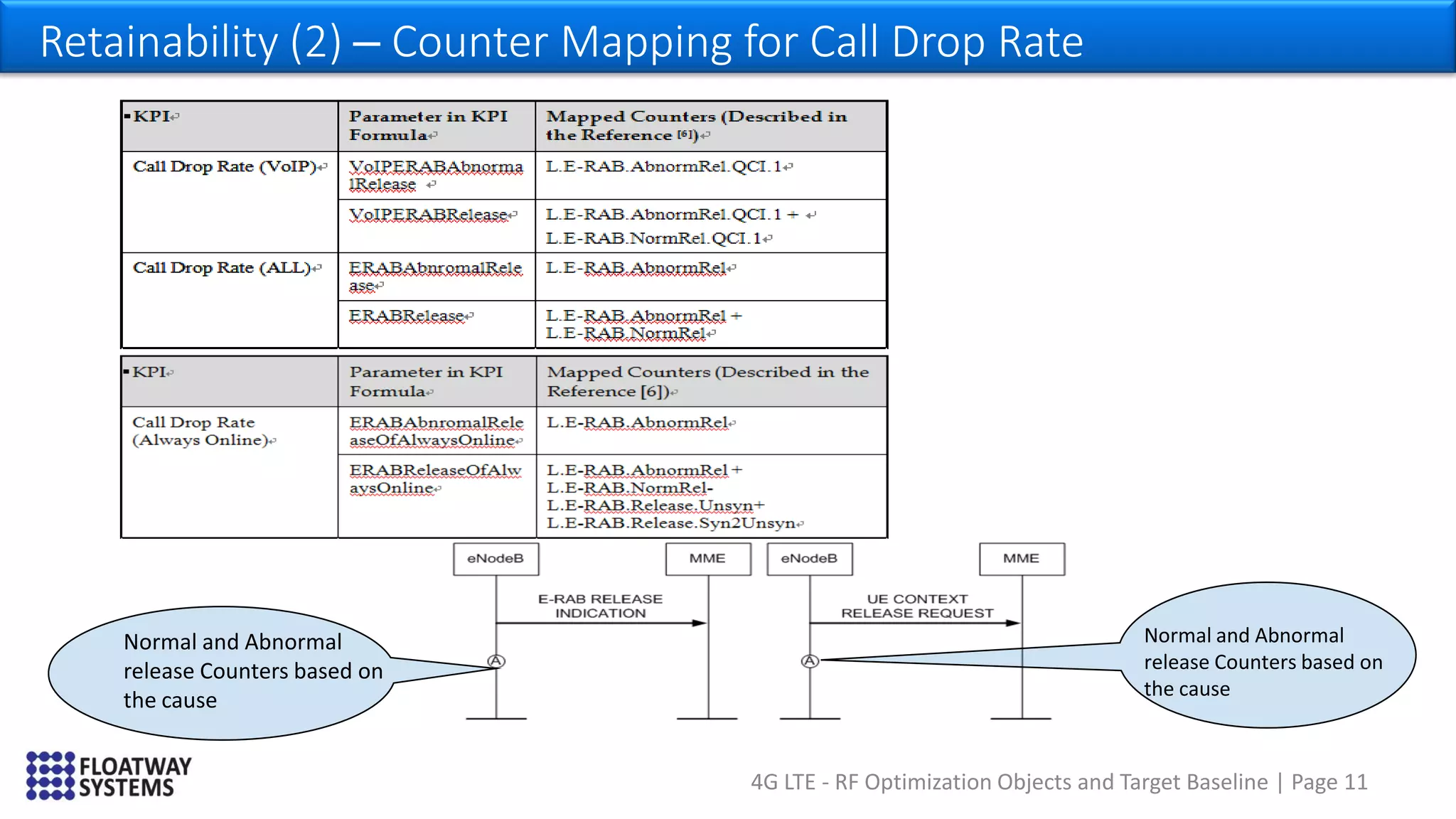 Retainability (2) – Counter Mapping for Call Drop Rate

| KPI | Parameter in KPI Formula | Mapped Counters (Described in the Reference [6]) |
|---|---|---|
| Call Drop Rate (VoIP) | VoIPERABAbnormalRelease | L.E-RAB.AbnormRel.QCI.1 |
| | VoIPERABRelease | L.E-RAB.AbnormRel.QCI.1 + L.E-RAB.NormRel.QCI.1 |
| Call Drop Rate (ALL) | ERABAbnromalRelease | L.E-RAB.AbnormRel |
| | ERABRelease | L.E-RAB.AbnormRel + L.E-RAB.NormRel |

| KPI | Parameter in KPI Formula | Mapped Counters (Described in the Reference [6]) |
|---|---|---|
| Call Drop Rate (Always Online) | ERABAbnromalReleaseOfAlwaysOnline | L.E-RAB.AbnormRel |
| | ERABReleaseOfAlwaysOnline | L.E-RAB.AbnormRel + L.E-RAB.NormRel- L.E-RAB.Release.Unsyn+ L.E-RAB.Release.Syn2Unsyn |

eNodeB
MME
E-RAB RELEASE INDICATION
A

eNodeB
MME
UE CONTEXT RELEASE REQUEST
A

Normal and Abnormal release Counters based on the cause

Normal and Abnormal release Counters based on the cause

FLOATWAY SYSTEMS

4G LTE - RF Optimization Objects and Target Baseline | Page 11